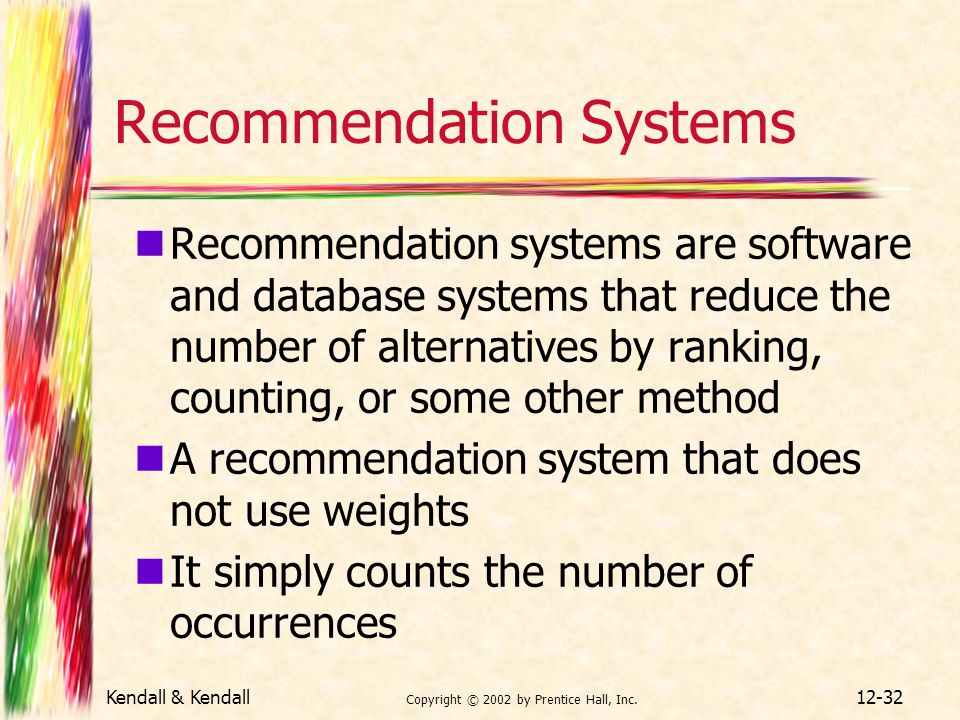 Recommendation Systems

Recommendation systems are software and database systems that reduce the number of alternatives by ranking, counting, or some other method

A recommendation system that does not use weights

It simply counts the number of occurrences

Kendall & Kendall

Copyright © 2002 by Prentice Hall, Inc.

12-32